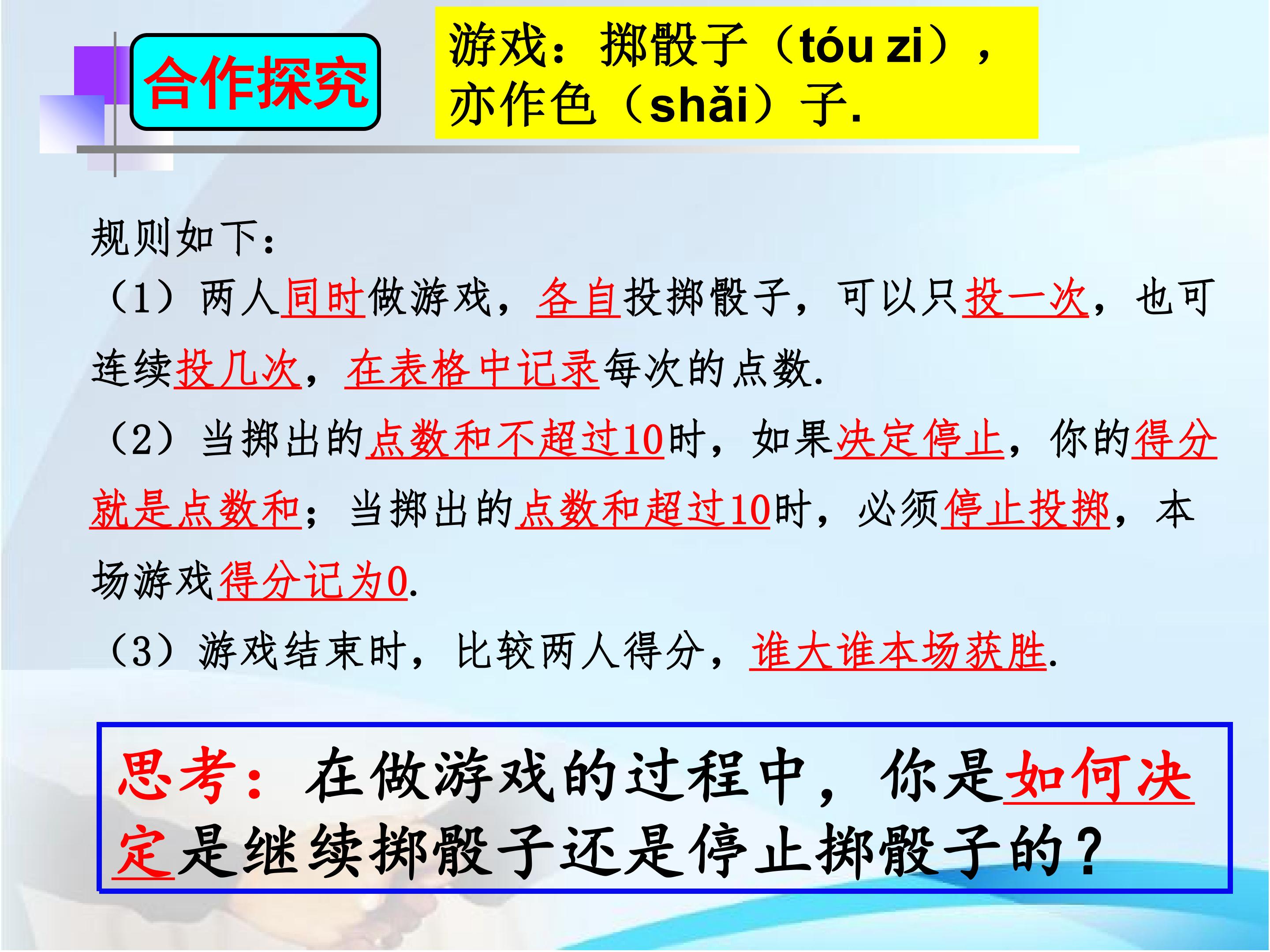 合作探究

游戏：掷骰子（tóu zi），亦作色（shǎi）子.

规则如下：

（1）两人同时做游戏，各自投掷骰子，可以只投一次，也可连续投几次，在表格中记录每次的点数.

（2）当掷出的点数和不超过10时，如果决定停止，你的得分就是点数和；当掷出的点数和超过10时，必须停止投掷，本场游戏得分记为0.

（3）游戏结束时，比较两人得分，谁大谁本场获胜.

思考：在做游戏的过程中，你是如何决定是继续掷骰子还是停止掷骰子的？